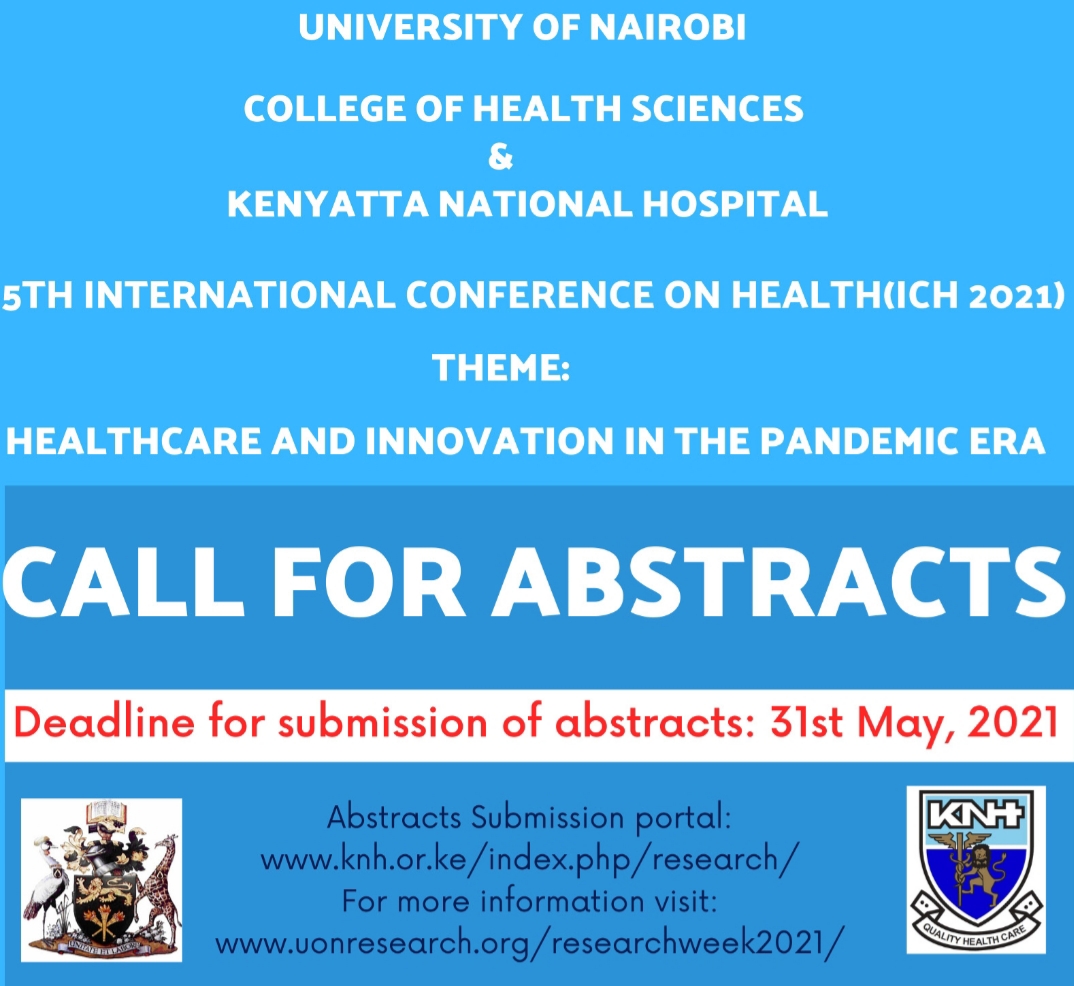 UNIVERSITY OF NAIROBI

COLLEGE OF HEALTH SCIENCES
&
KENYATTA NATIONAL HOSPITAL

5TH INTERNATIONAL CONFERENCE ON HEALTH(ICH 2021)

THEME:

HEALTHCARE AND INNOVATION IN THE PANDEMIC ERA

CALL FOR ABSTRACTS

Deadline for submission of abstracts: 31st May, 2021

UNITATE ET LABORE

Abstracts Submission portal:
www.knh.or.ke/index.php/research/
For more information visit:
www.uonresearch.org/researchweek2021/

KNH

QUALITY HEALTH CARE